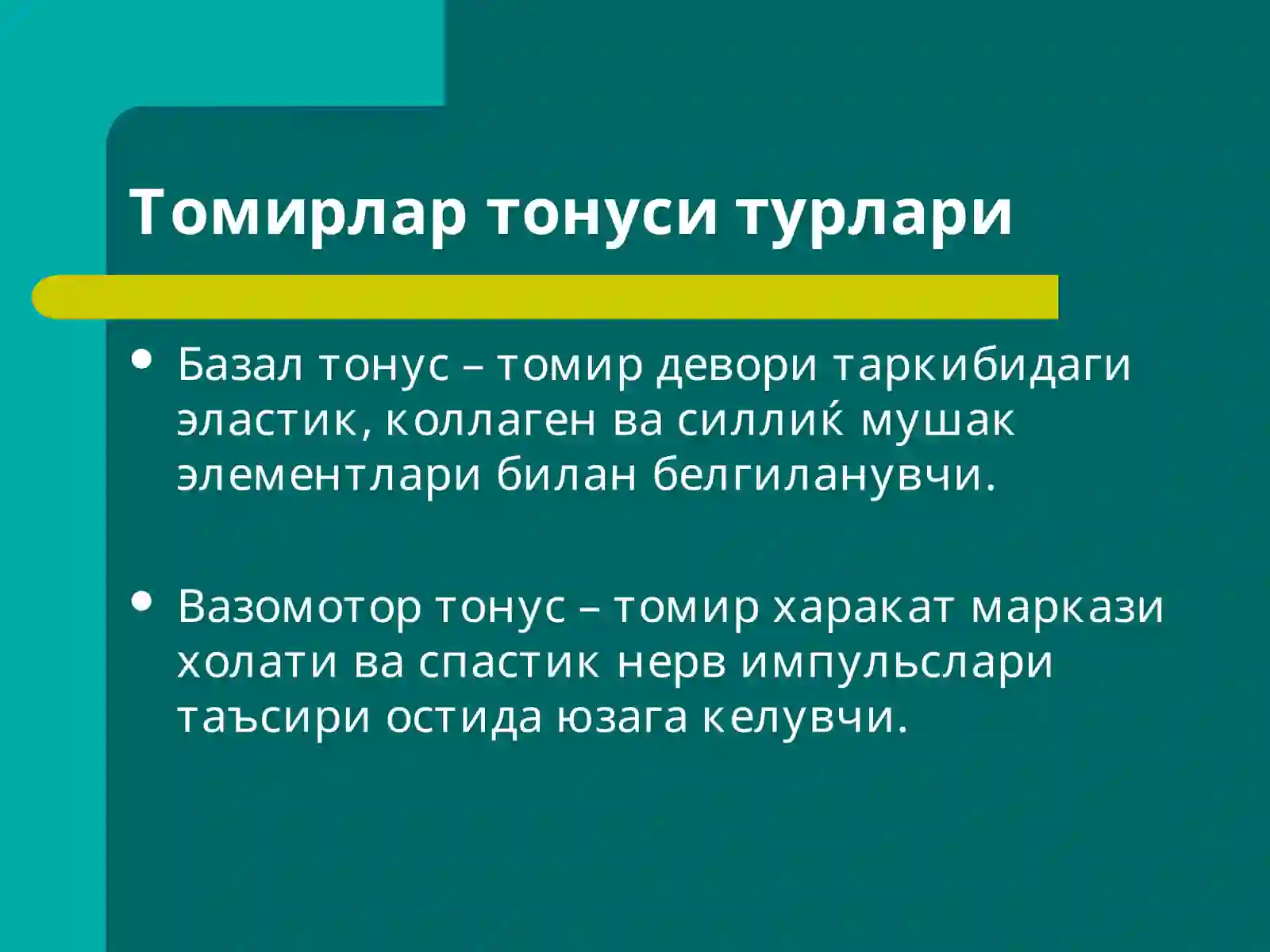 Томирлар тонуси турлари

• Базал тонус – томир девори таркибидаги эластик, коллаген ва силлиќ мушак элементлари билан белгиланувчи.

• Вазомотор тонус – томир харакат маркази холати ва спастик нерв импульслари таъсири остида юзага келувчи.